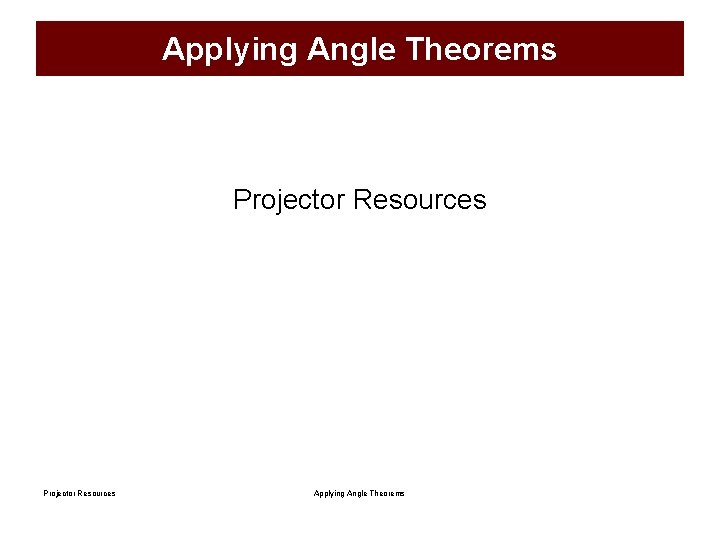 Applying Angle Theorems

Projector Resources

Projector Resources

Applying Angle Theorems